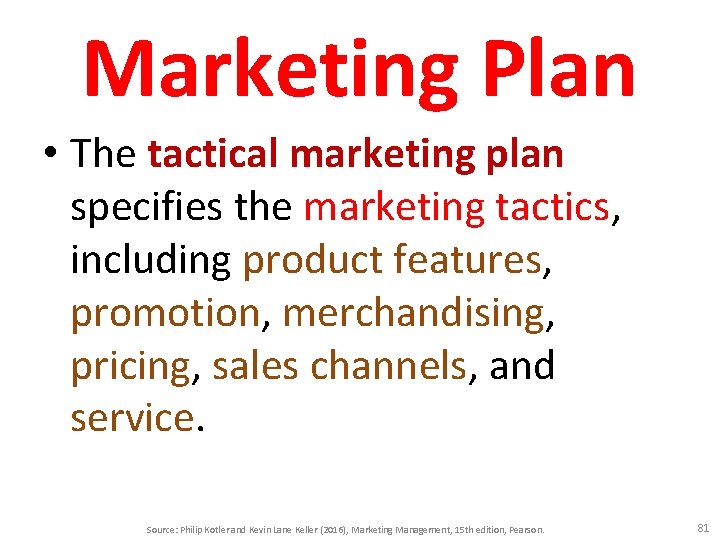 Marketing Plan

• The tactical marketing plan specifies the marketing tactics, including product features, promotion, merchandising, pricing, sales channels, and service.

Source: Philip Kotler and Kevin Lane Keller (2016), Marketing Management, 15th edition, Pearson.

81